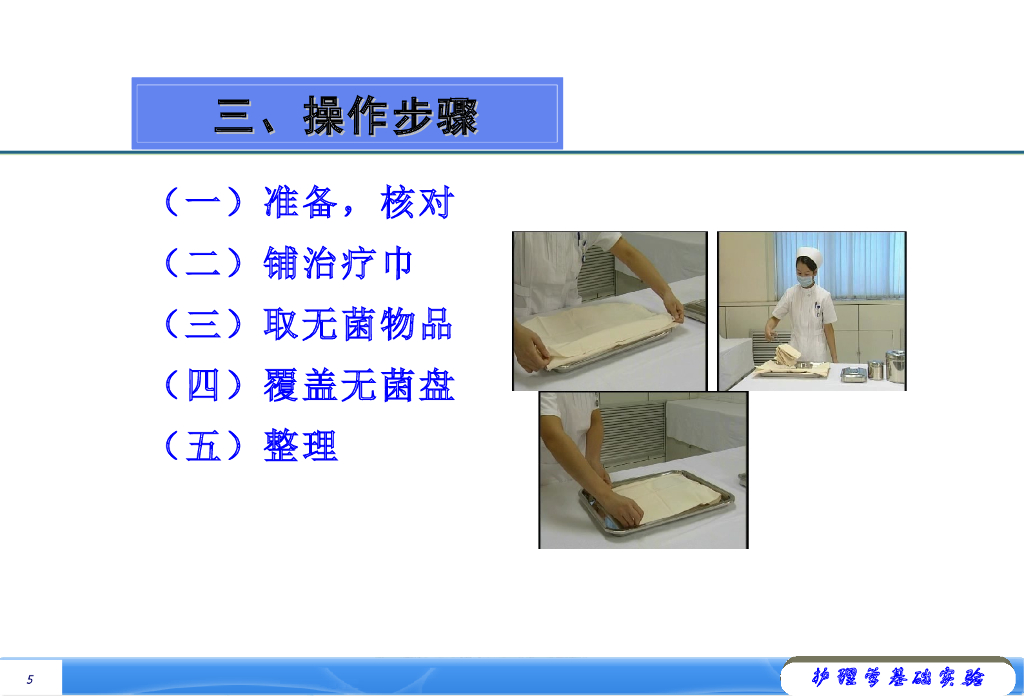 三、操作步骤

（一）准备，核对

（二）铺治疗巾

（三）取无菌物品

（四）覆盖无菌盘

（五）整理

5

护理学基础实验